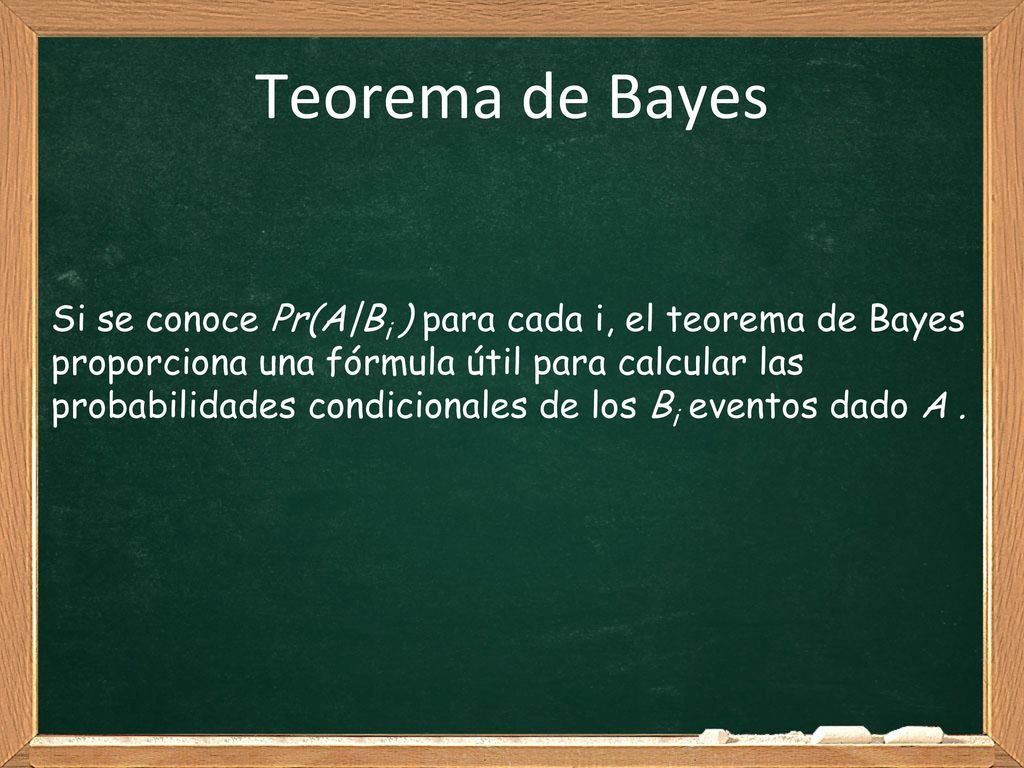 Teorema de Bayes

Si se conoce $Pr(A|B_i)$ para cada i, el teorema de Bayes proporciona una fórmula útil para calcular las probabilidades condicionales de los $B_i$ eventos dado $A$ .